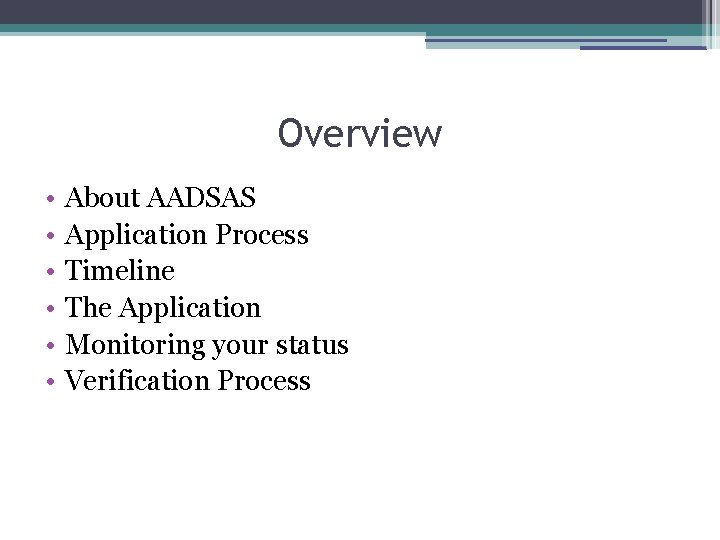 Overview

• About AADSAS
• Application Process
• Timeline
• The Application
• Monitoring your status
• Verification Process